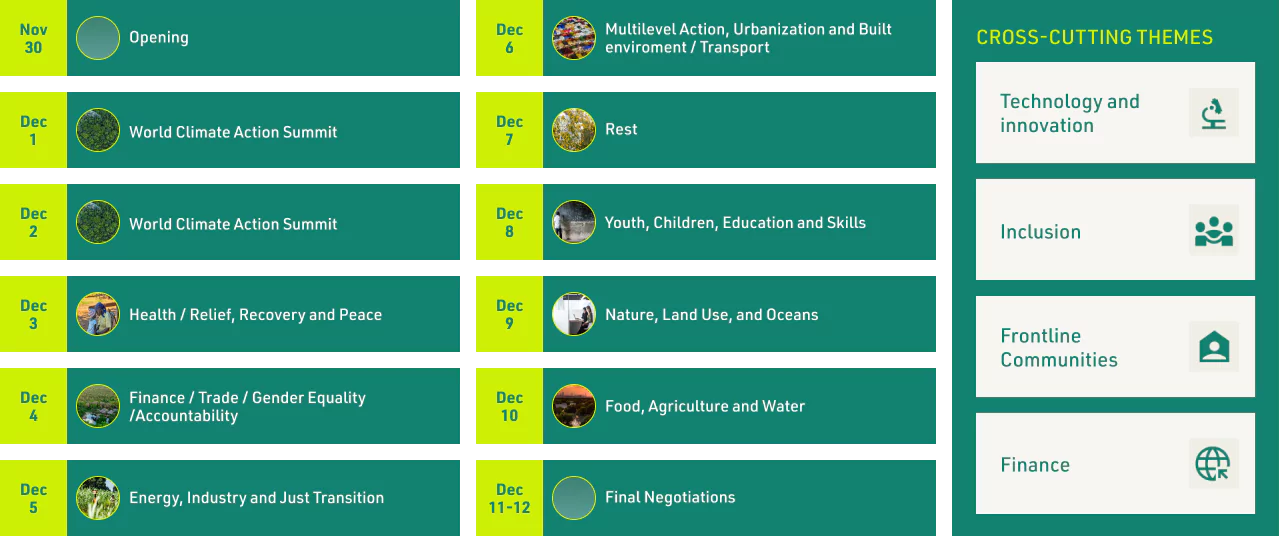 Nov 30 Opening

Dec 1 World Climate Action Summit

Dec 2 World Climate Action Summit

Dec 3 Health / Relief, Recovery and Peace

Dec 4 Finance / Trade / Gender Equality /Accountability

Dec 5 Energy, Industry and Just Transition

Dec 6 Multilevel Action, Urbanization and Built enviroment / Transport

Dec 7 Rest

Dec 8 Youth, Children, Education and Skills

Dec 9 Nature, Land Use, and Oceans

Dec 10 Food, Agriculture and Water

Dec 11-12 Final Negotiations

CROSS-CUTTING THEMES

Technology and innovation

Inclusion

Frontline Communities

Finance